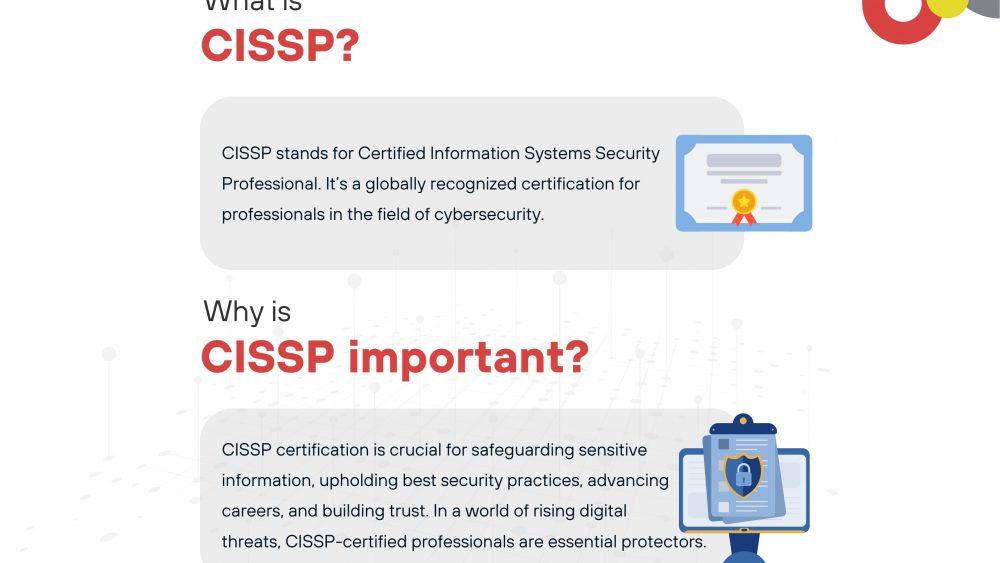 What is
CISSP?

CISSP stands for Certified Information Systems Security Professional. It's a globally recognized certification for professionals in the field of cybersecurity.

Why is
CISSP important?

CISSP certification is crucial for safeguarding sensitive information, upholding best security practices, advancing careers, and building trust. In a world of rising digital threats, CISSP-certified professionals are essential protectors.